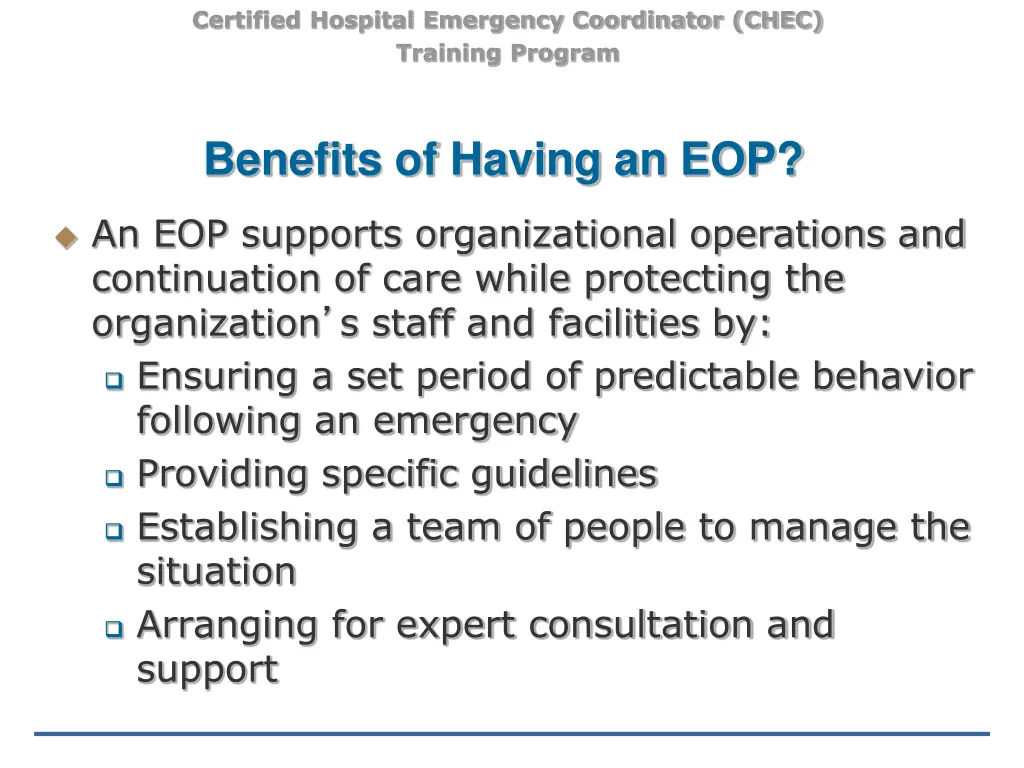 Certified Hospital Emergency Coordinator (CHEC)
Training Program

Benefits of Having an EOP?

An EOP supports organizational operations and continuation of care while protecting the organization's staff and facilities by:

Ensuring a set period of predictable behavior following an emergency

Providing specific guidelines

Establishing a team of people to manage the situation

Arranging for expert consultation and support